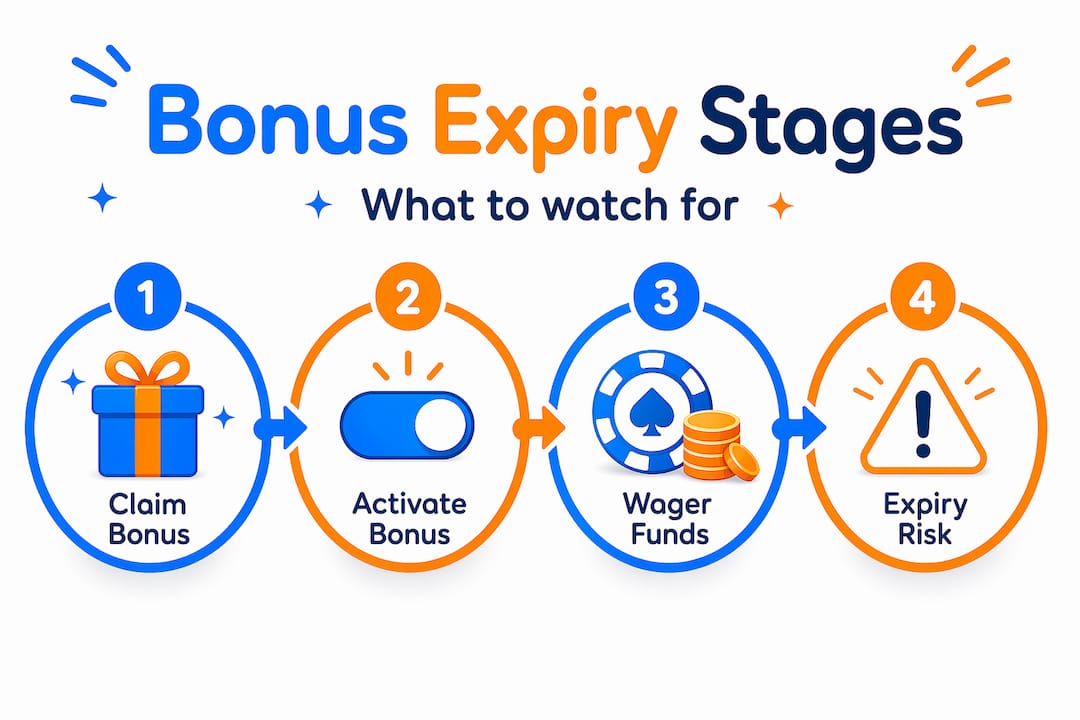 Bonus Expiry Stages

What to watch for

1
Claim Bonus

2
Activate Bonus

3
Wager Funds

4
Expiry Risk